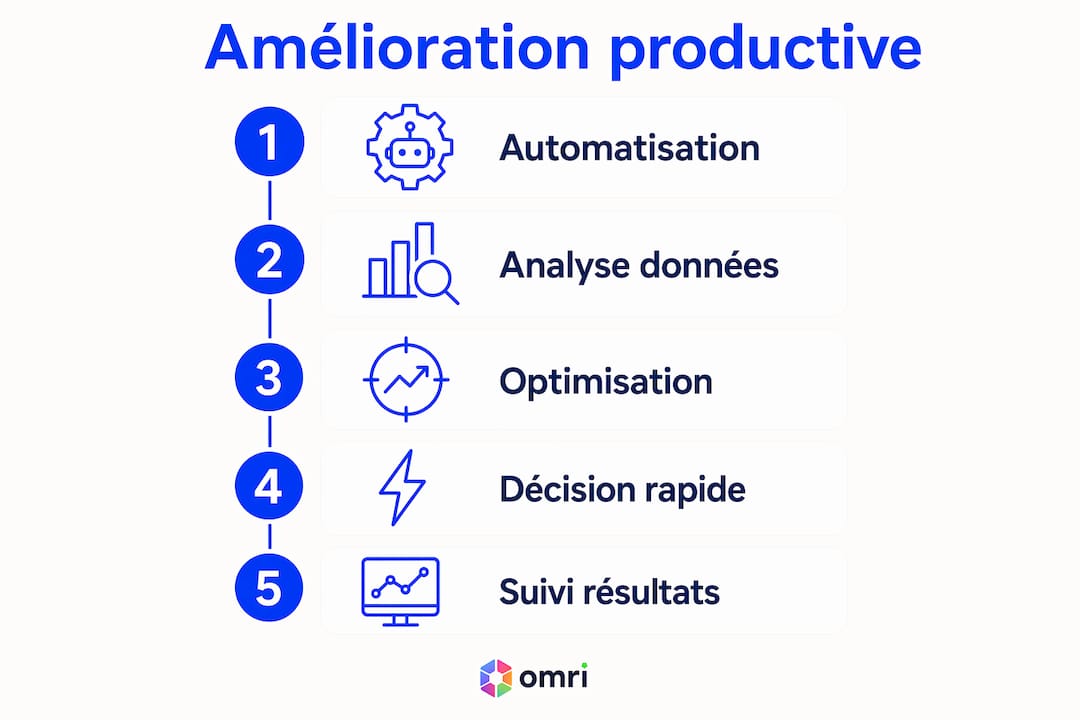 Amélioration productive

1 Automatisation

2 Analyse données

3 Optimisation

4 Décision rapide

5 Suivi résultats

omri